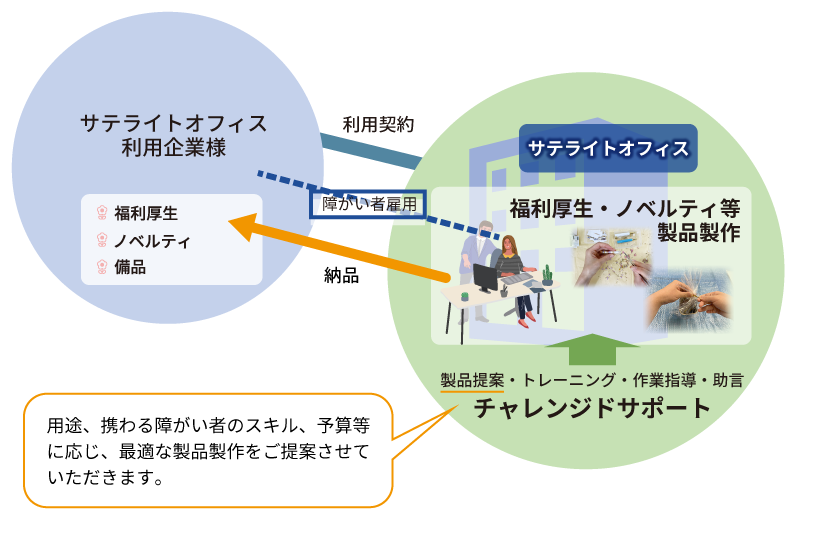 サテライトオフィス
利用企業様

福利厚生
ノベルティ
備品

利用契約

障がい者雇用

納品

サテライトオフィス

福利厚生・ノベルティ等
製品製作

製品提案・トレーニング・作業指導・助言
チャレンジドサポート

用途、携わる障がい者のスキル、予算等に応じ、最適な製品製作をご提案させていただきます。